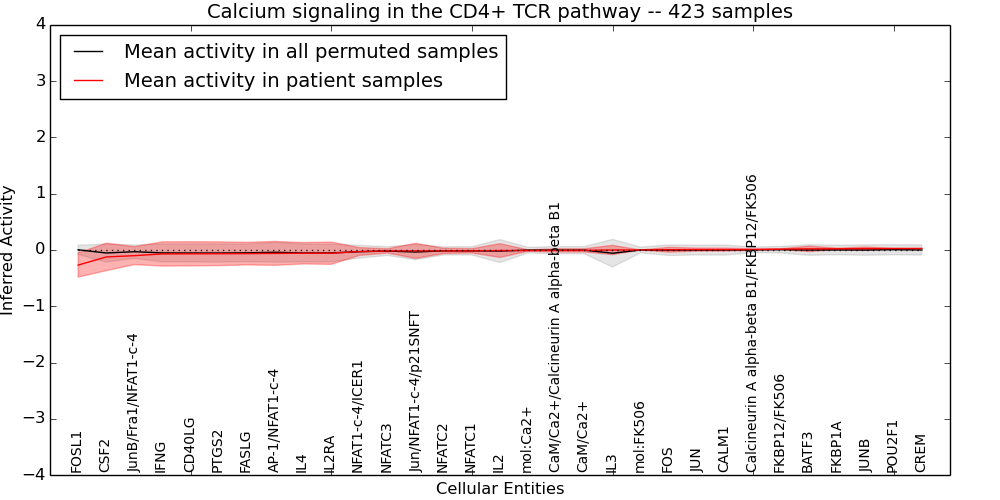 Calcium signaling in the CD4+ TCR pathway -- 423 samples

Mean activity in all permuted samples
Mean activity in patient samples

Inferred Activity

4
3
2
1
0
−1
−2
−3
−4

FOSL1
CSF2
JunB/Fra1/NFAT1-c-4
IFNG
CD40LG
PTGS2
FASLG
AP-1/NFAT1-c-4
IL4
IL2RA
NFAT1-c-4/ICER1
NFATC3
Jun/NFAT1-c-4/p21SNFT
NFATC2
NFATC1
IL2
mol:Ca2+
CaM/Ca2+/Calcineurin A alpha-beta B1
CaM/Ca2+
IL3
mol:FK506
FOS
JUN
CALM1
Calcineurin A alpha-beta B1/FKBP12/FK506
FKBP12/FK506
BATF3
FKBP1A
JUNB
POU2F1
CREM

Cellular Entities